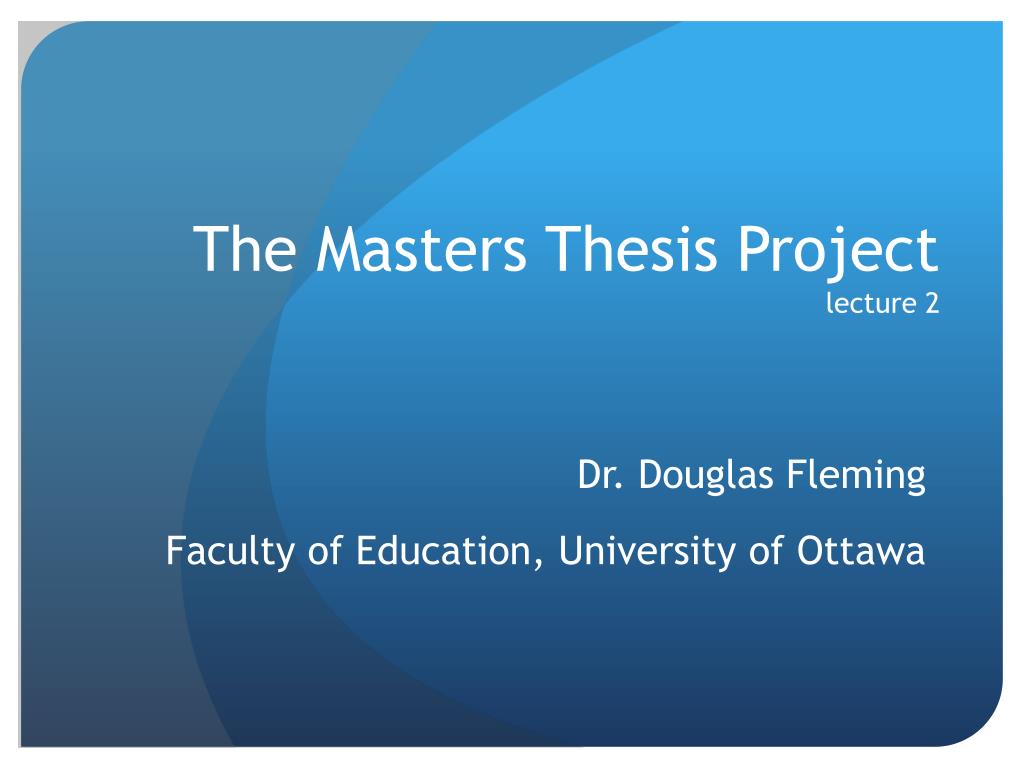 The Masters Thesis Project
lecture 2

Dr. Douglas Fleming

Faculty of Education, University of Ottawa